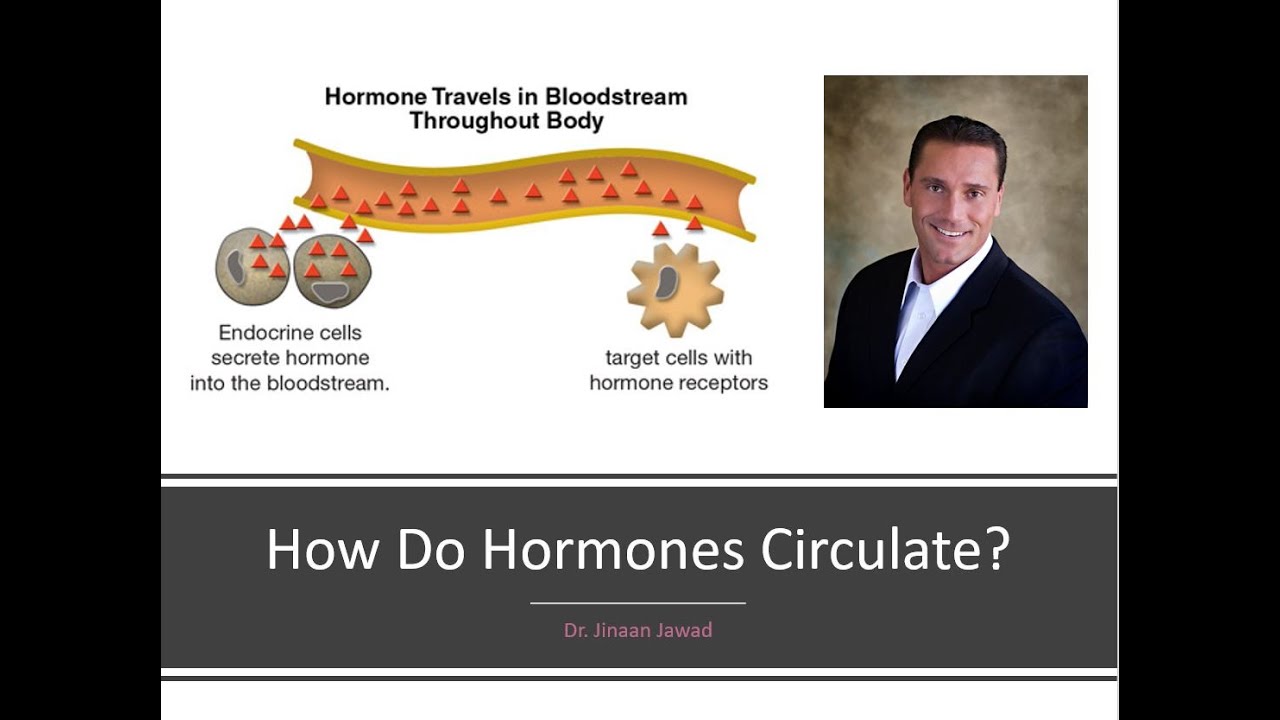 Hormone Travels in Bloodstream Throughout Body

Endocrine cells secrete hormone into the bloodstream.

target cells with hormone receptors

How Do Hormones Circulate?

Dr. Jinaan Jawad